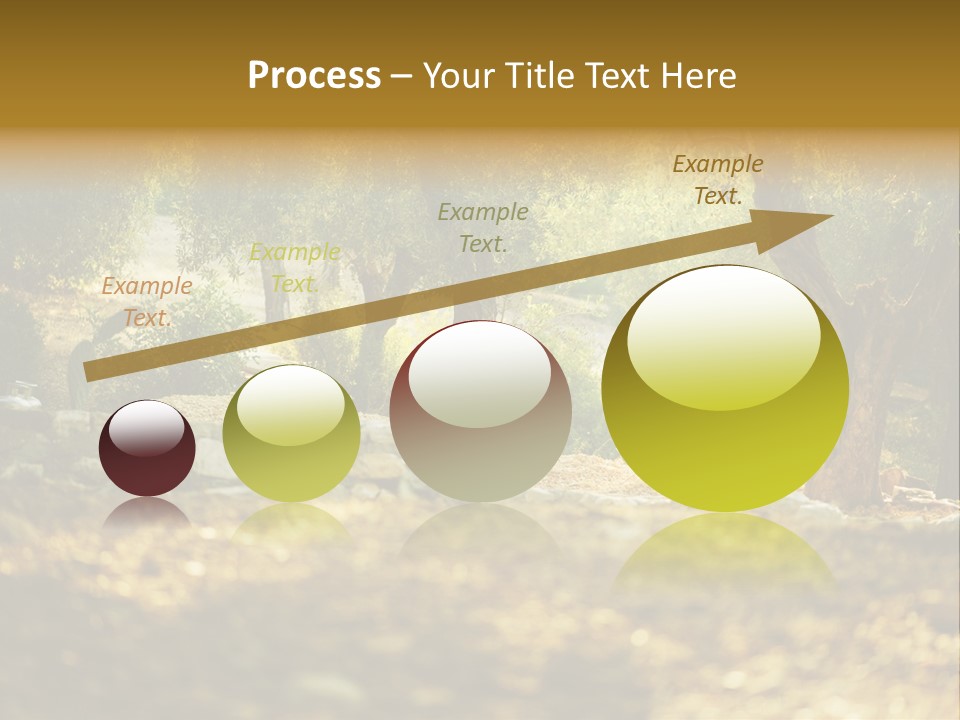 Process – Your Title Text Here

Example Text.

Example Text.

Example Text.

Example Text.